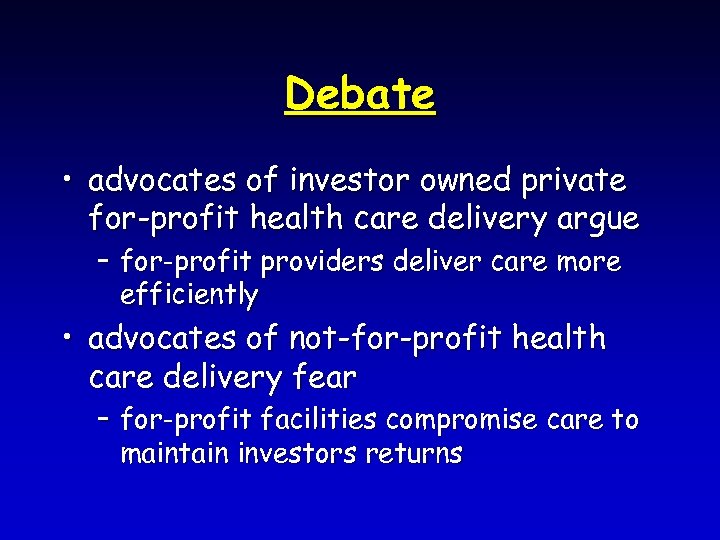 Debate

• advocates of investor owned private for-profit health care delivery argue
  – for-profit providers deliver care more efficiently
• advocates of not-for-profit health care delivery fear
  – for-profit facilities compromise care to maintain investors returns